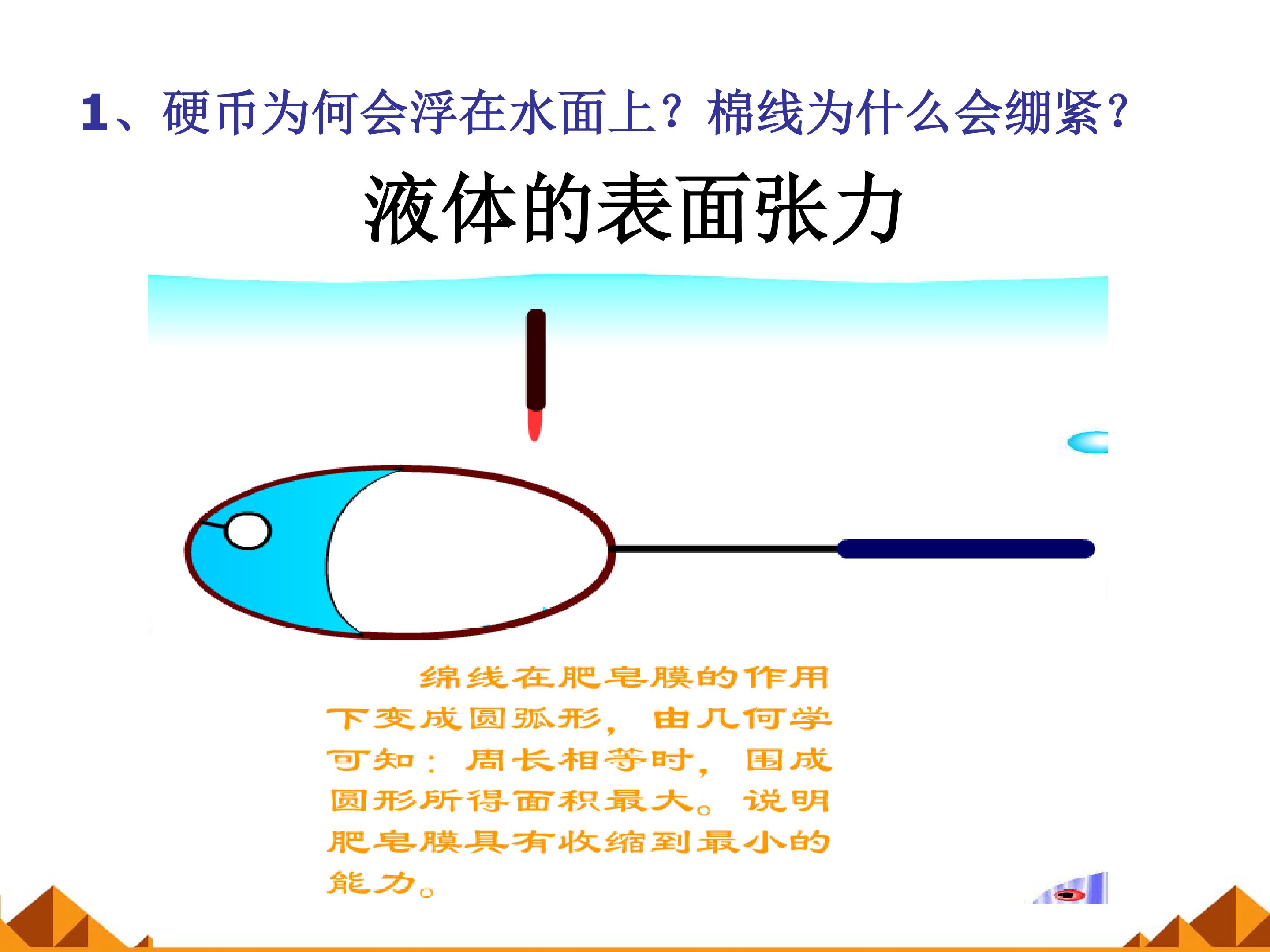 1、硬币为何会浮在水面上？棉线为什么会绷紧？

液体的表面张力

绵线在肥皂膜的作用下变成圆弧形，由几何学可知：周长相等时，围成圆形所得面积最大。说明肥皂膜具有收缩到最小的能力。